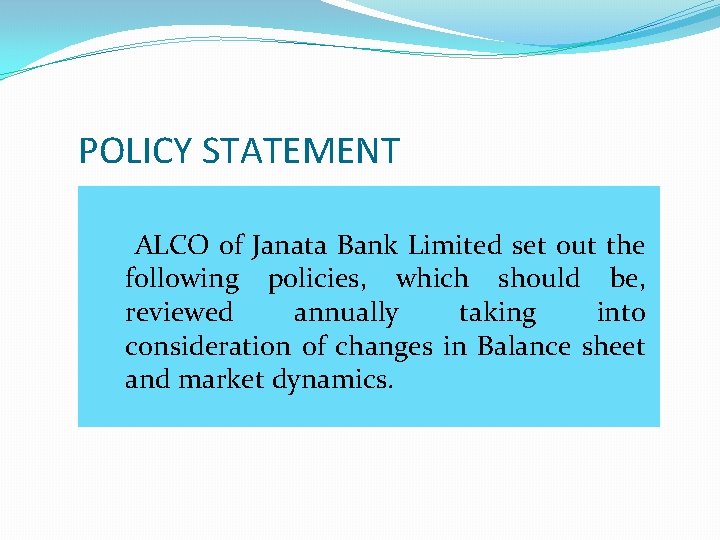 POLICY STATEMENT

ALCO of Janata Bank Limited set out the following policies, which should be, reviewed annually taking into consideration of changes in Balance sheet and market dynamics.